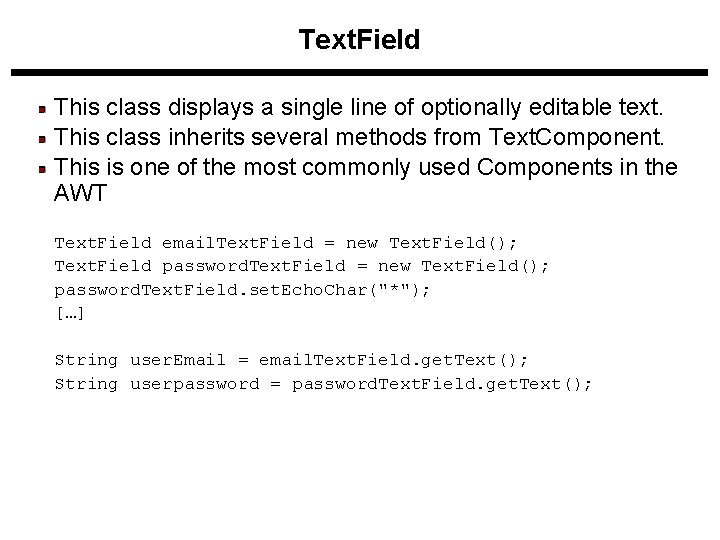 TextField

- This class displays a single line of optionally editable text.
- This class inherits several methods from TextComponent.
- This is one of the most commonly used Components in the AWT

TextField emailTextField = new TextField();
TextField passwordTextField = new TextField();
passwordTextField.setEchoChar("*");
[…]

String userEmail = emailTextField.getText();
String userpassword = passwordTextField.getText();